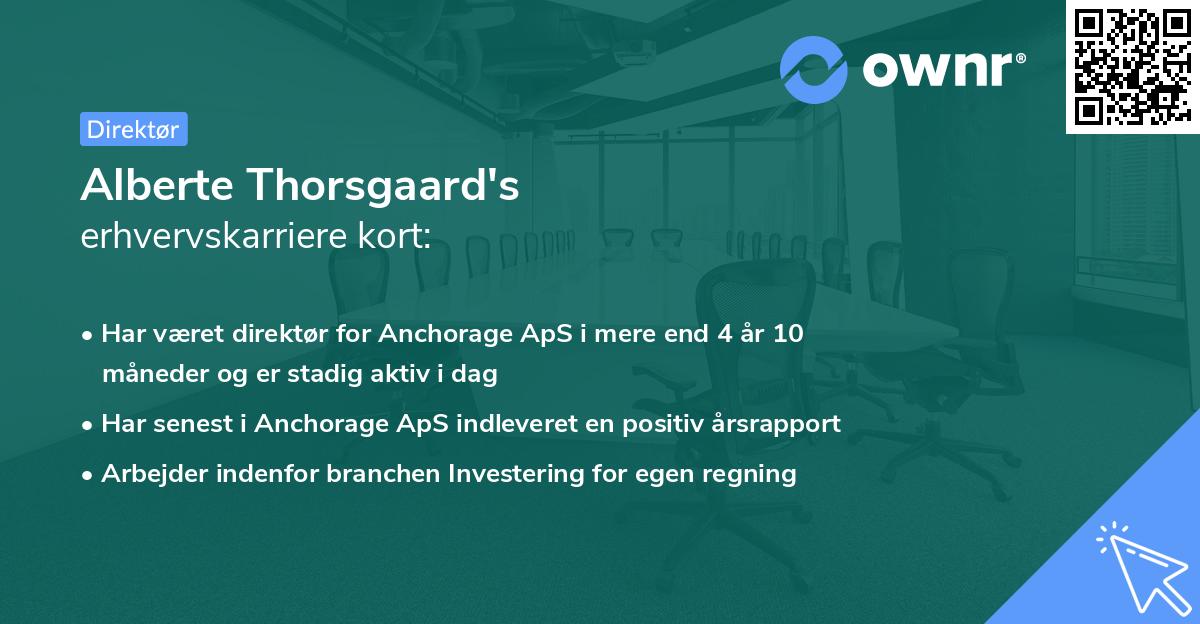 ownr®

Direktør

Alberte Thorsgaard's
erhvervskarriere kort:

• Har været direktør for Anchorage ApS i mere end 4 år 10 måneder og er stadig aktiv i dag
• Har senest i Anchorage ApS indleveret en positiv årsrapport
• Arbejder indenfor branchen Investering for egen regning